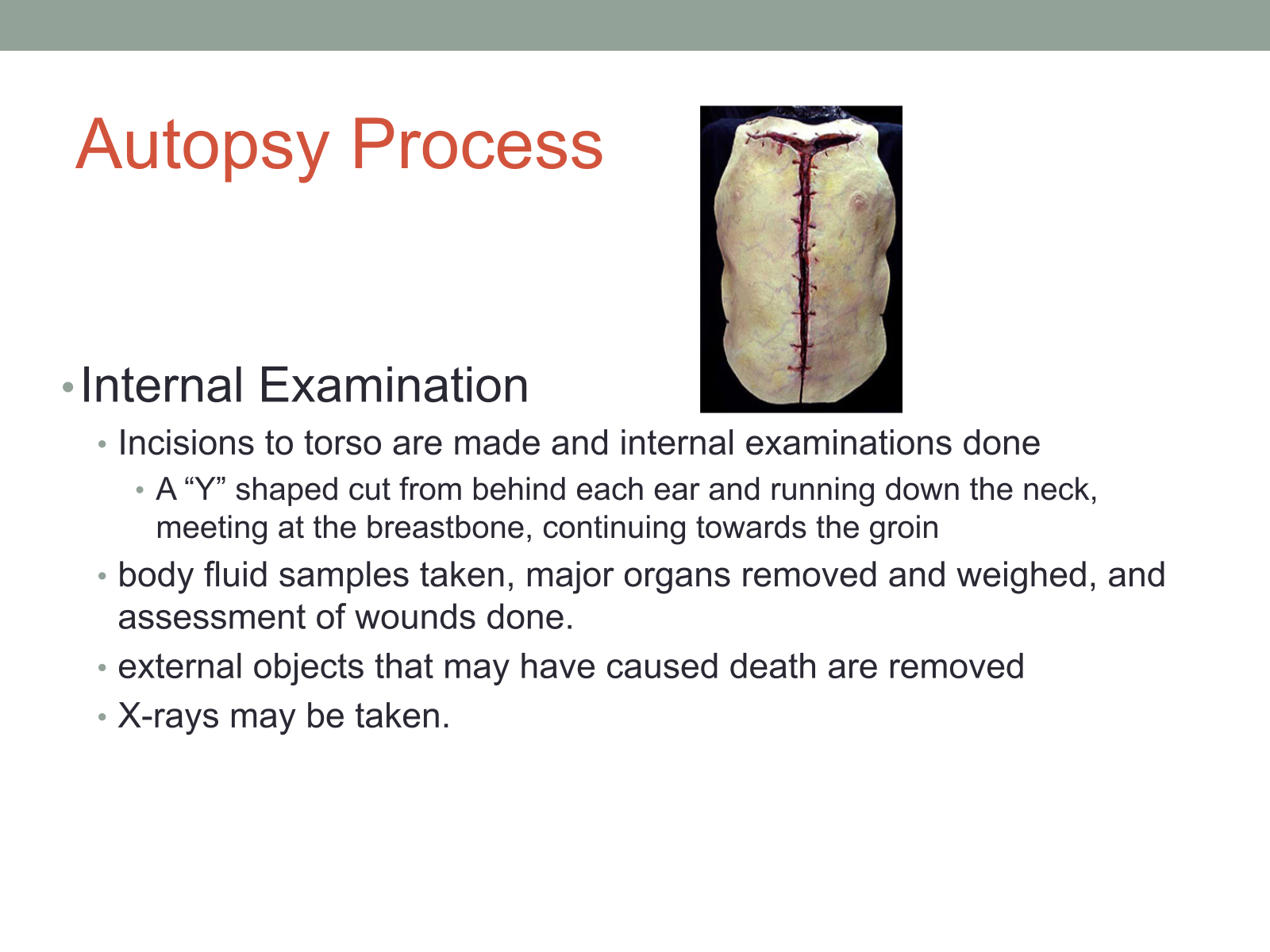 Autopsy Process

• Internal Examination
  • Incisions to torso are made and internal examinations done
    • A “Y” shaped cut from behind each ear and running down the neck, meeting at the breastbone, continuing towards the groin
  • body fluid samples taken, major organs removed and weighed, and assessment of wounds done.
  • external objects that may have caused death are removed
  • X-rays may be taken.